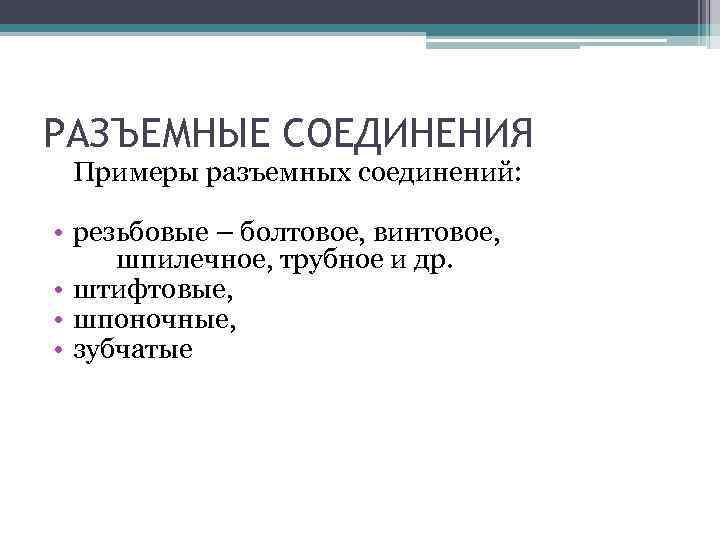 РАЗЪЕМНЫЕ СОЕДИНЕНИЯ

Примеры разъемных соединений:

• резьбовые – болтовое, винтовое, шпилечное, трубное и др.
• штифтовые,
• шпоночные,
• зубчатые